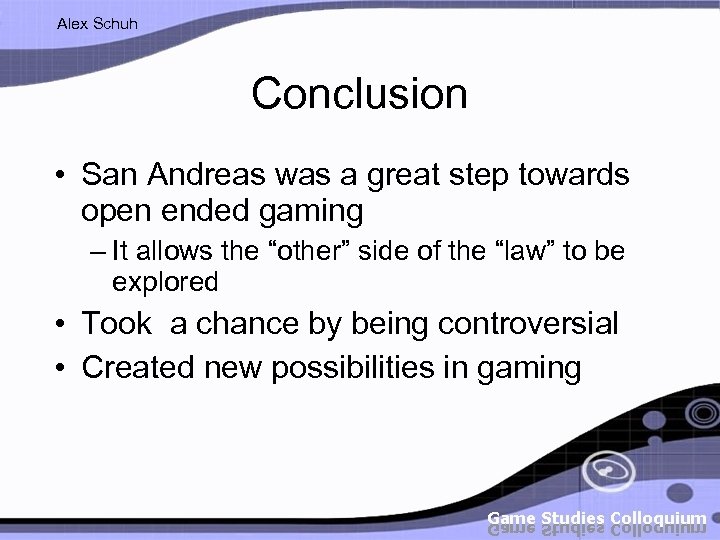 Alex Schuh

Conclusion

• San Andreas was a great step towards open ended gaming
– It allows the “other” side of the “law” to be explored
• Took  a chance by being controversial
• Created new possibilities in gaming

Game Studies Colloquium